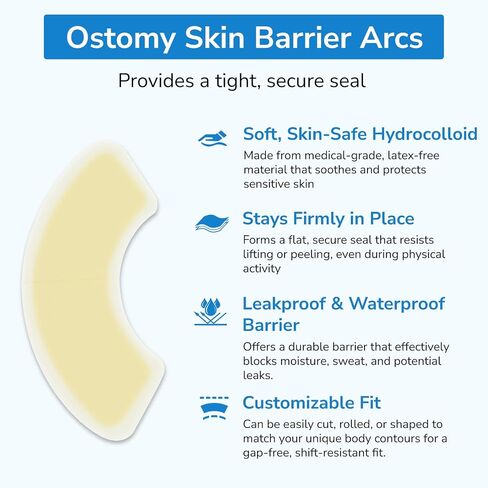 Ostomy Skin Barrier Arcs

Provides a tight, secure seal

Soft, Skin-Safe Hydrocolloid
Made from medical-grade, latex-free material that soothes and protects sensitive skin

Stays Firmly in Place
Forms a flat, secure seal that resists lifting or peeling, even during physical activity

Leakproof & Waterproof Barrier
Offers a durable barrier that effectively blocks moisture, sweat, and potential leaks.

Customizable Fit
Can be easily cut, rolled, or shaped to match your unique body contours for a gap-free, shift-resistant fit.